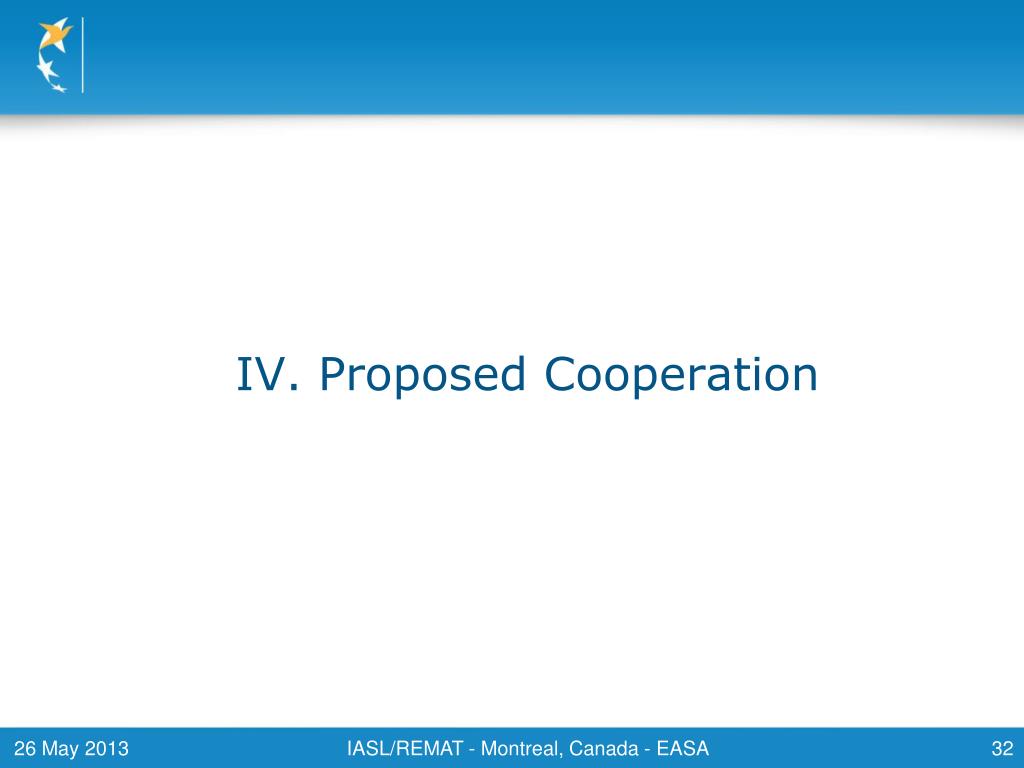 IV. Proposed Cooperation

26 May 2013

IASL/REMAT - Montreal, Canada - EASA

32